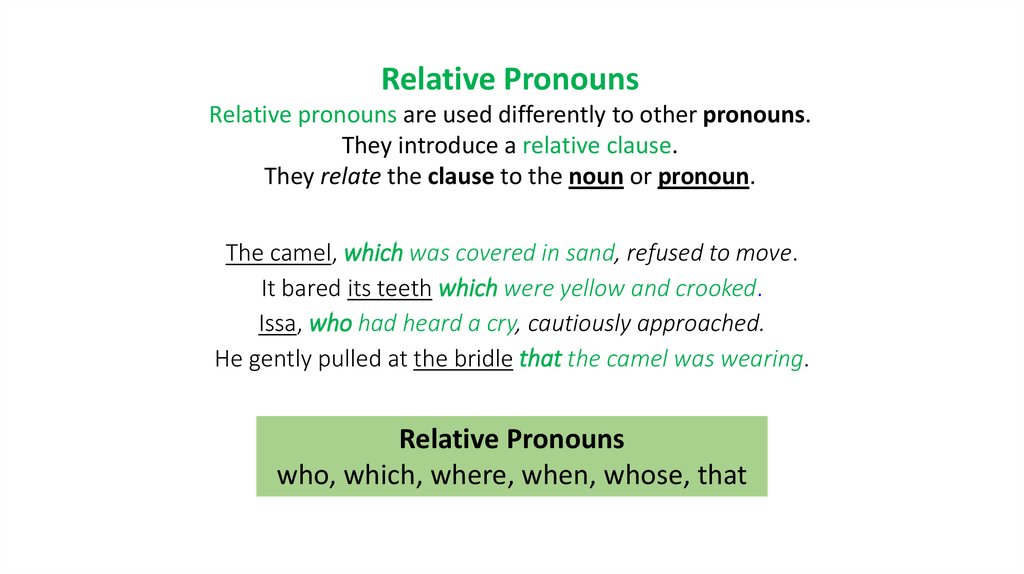 Relative Pronouns
Relative pronouns are used differently to other pronouns.
They introduce a relative clause.
They relate the clause to the noun or pronoun.

The camel, which was covered in sand, refused to move.
It bared its teeth which were yellow and crooked.
Issa, who had heard a cry, cautiously approached.
He gently pulled at the bridle that the camel was wearing.

Relative Pronouns
who, which, where, when, whose, that